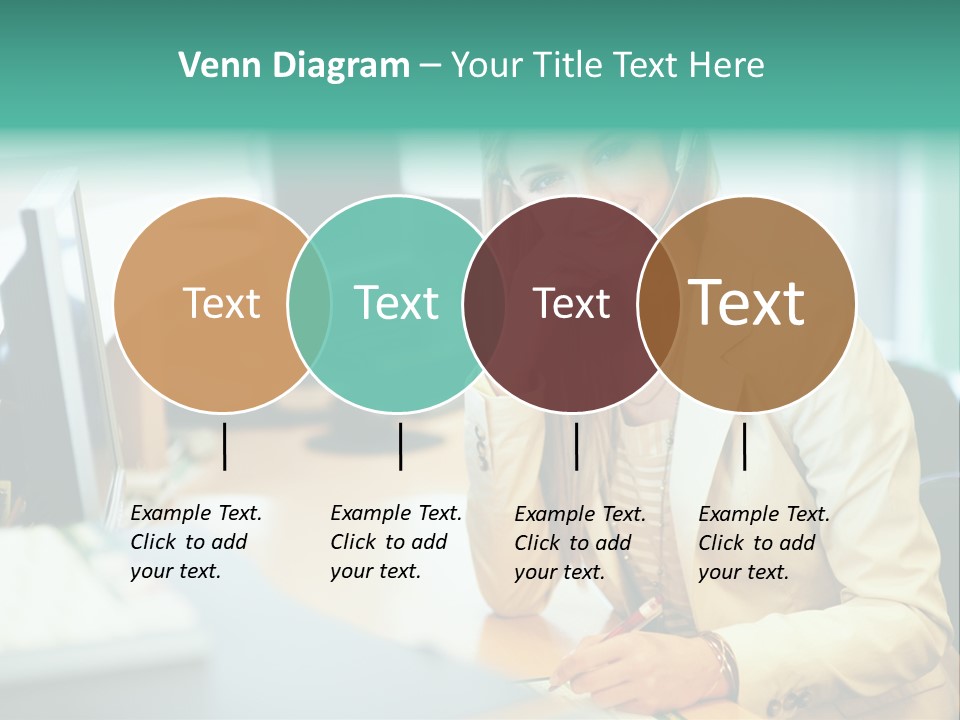 Venn Diagram – Your Title Text Here

Text

Text

Text

Text

Example Text. Click to add your text.

Example Text. Click to add your text.

Example Text. Click to add your text.

Example Text. Click to add your text.